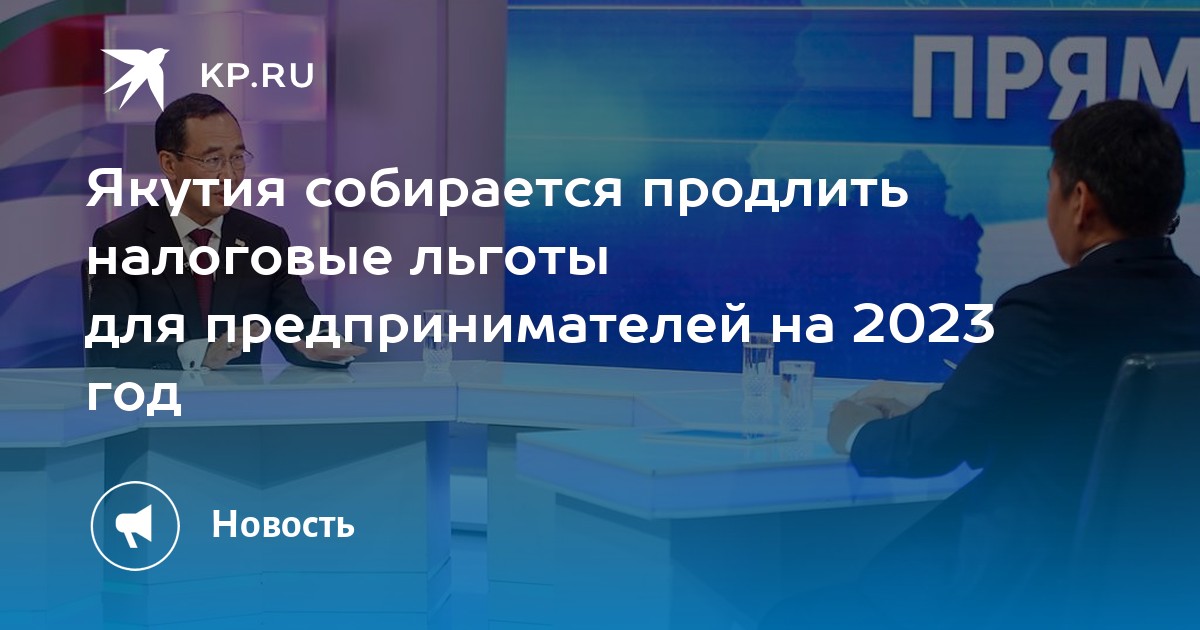 KP.RU

ПРЯМ

Якутия собирается продлить налоговые льготы для предпринимателей на 2023 год

Новость